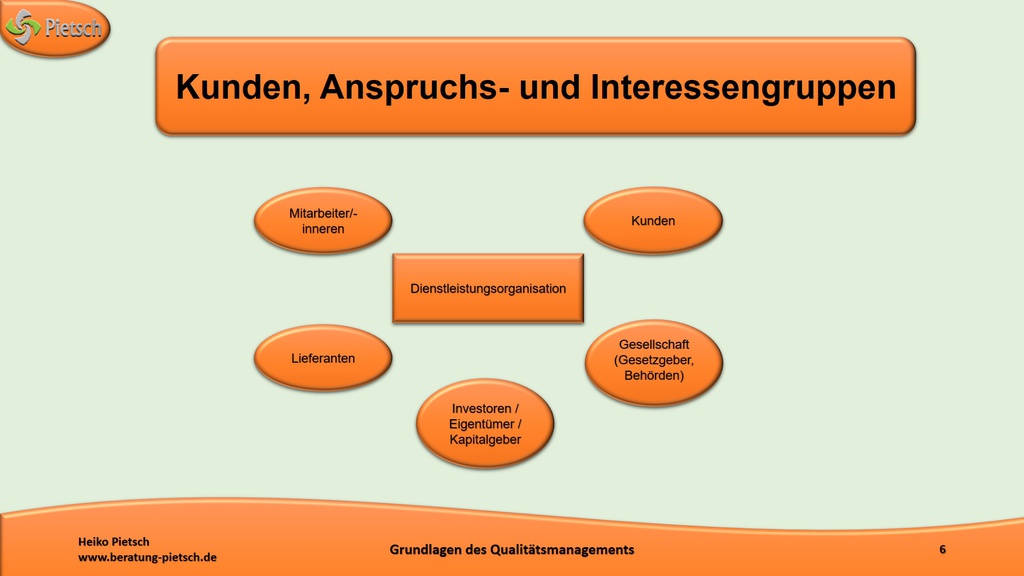 Pietsch

Kunden, Anspruchs- und Interessengruppen

Mitarbeiter/-inneren

Kunden

Dienstleistungsorganisation

Lieferanten

Gesellschaft (Gesetzgeber, Behörden)

Investoren / Eigentümer / Kapitalgeber

Heiko Pietsch
www.beratung-pietsch.de

Grundlagen des Qualitätsmanagements

6